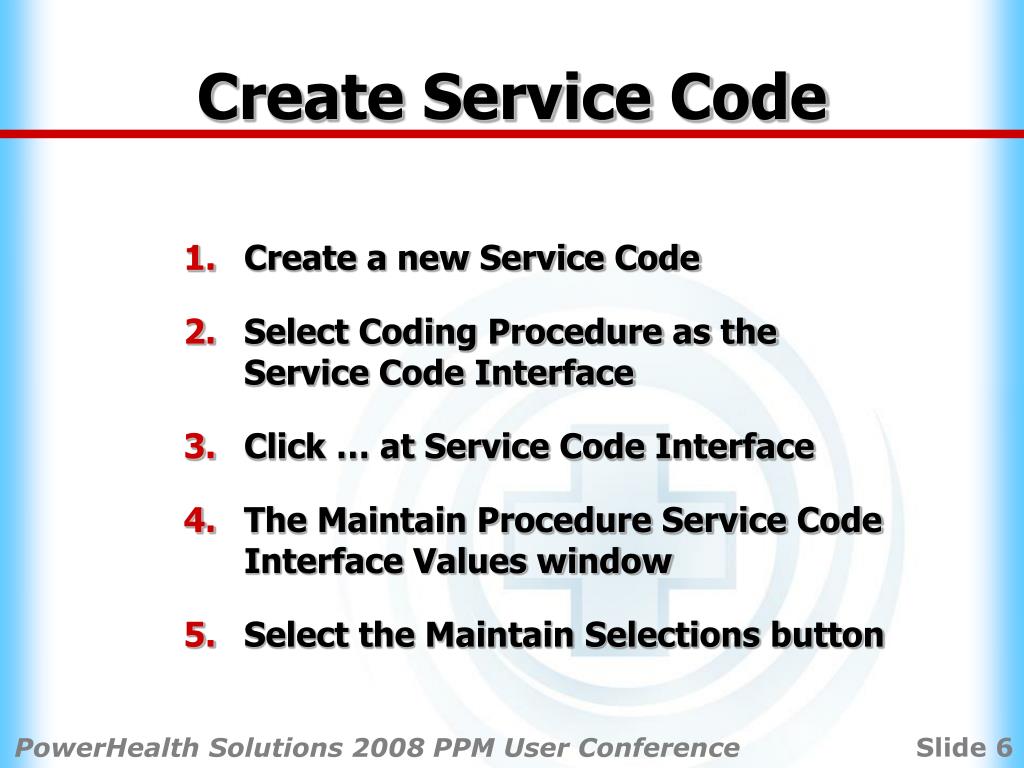 Create Service Code

1. Create a new Service Code

2. Select Coding Procedure as the Service Code Interface

3. Click … at Service Code Interface

4. The Maintain Procedure Service Code Interface Values window

5. Select the Maintain Selections button

PowerHealth Solutions 2008 PPM User Conference

Slide 6